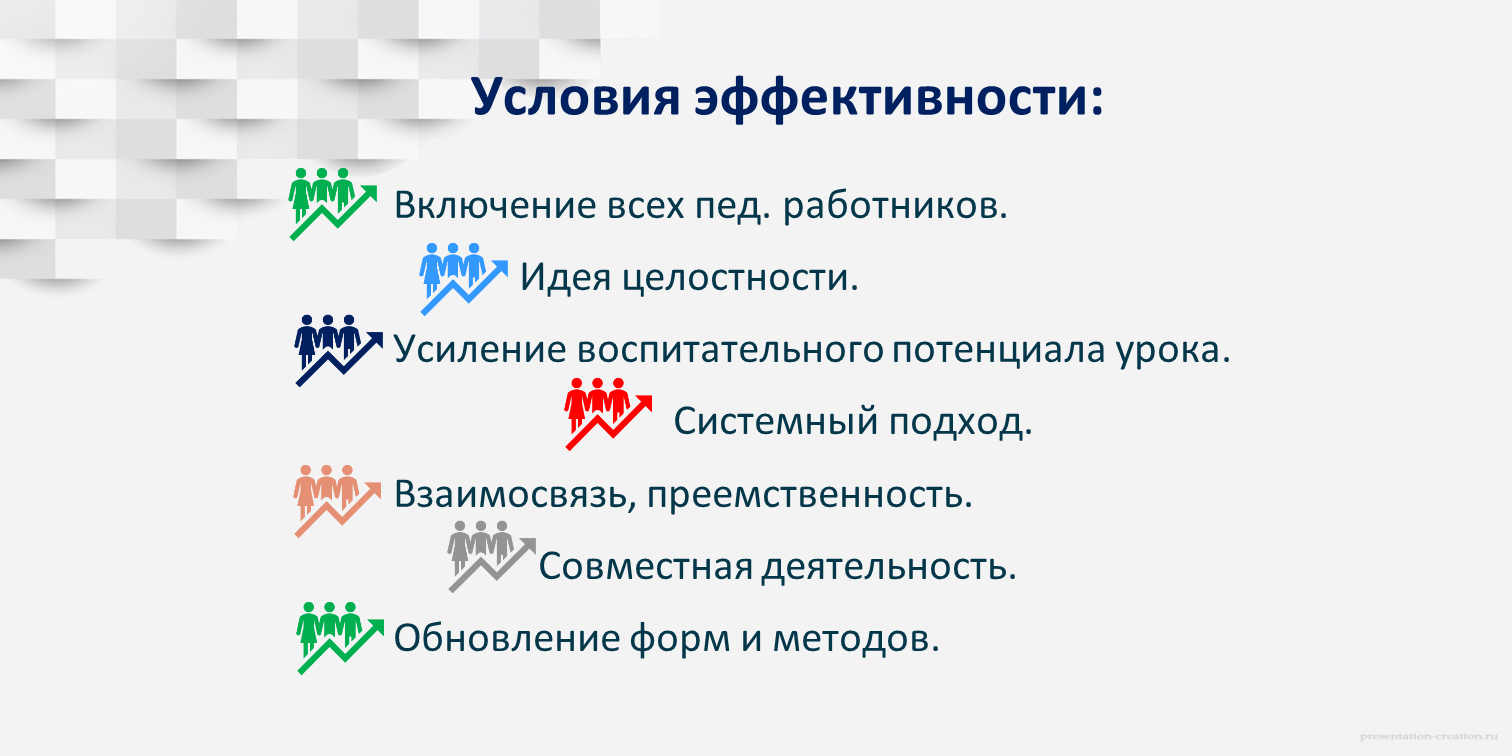 Условия эффективности:

Включение всех пед. работников.

Идея целостности.

Усиление воспитательного потенциала урока.

Системный подход.

Взаимосвязь, преемственность.

Совместная деятельность.

Обновление форм и методов.

presentation-creation.ru